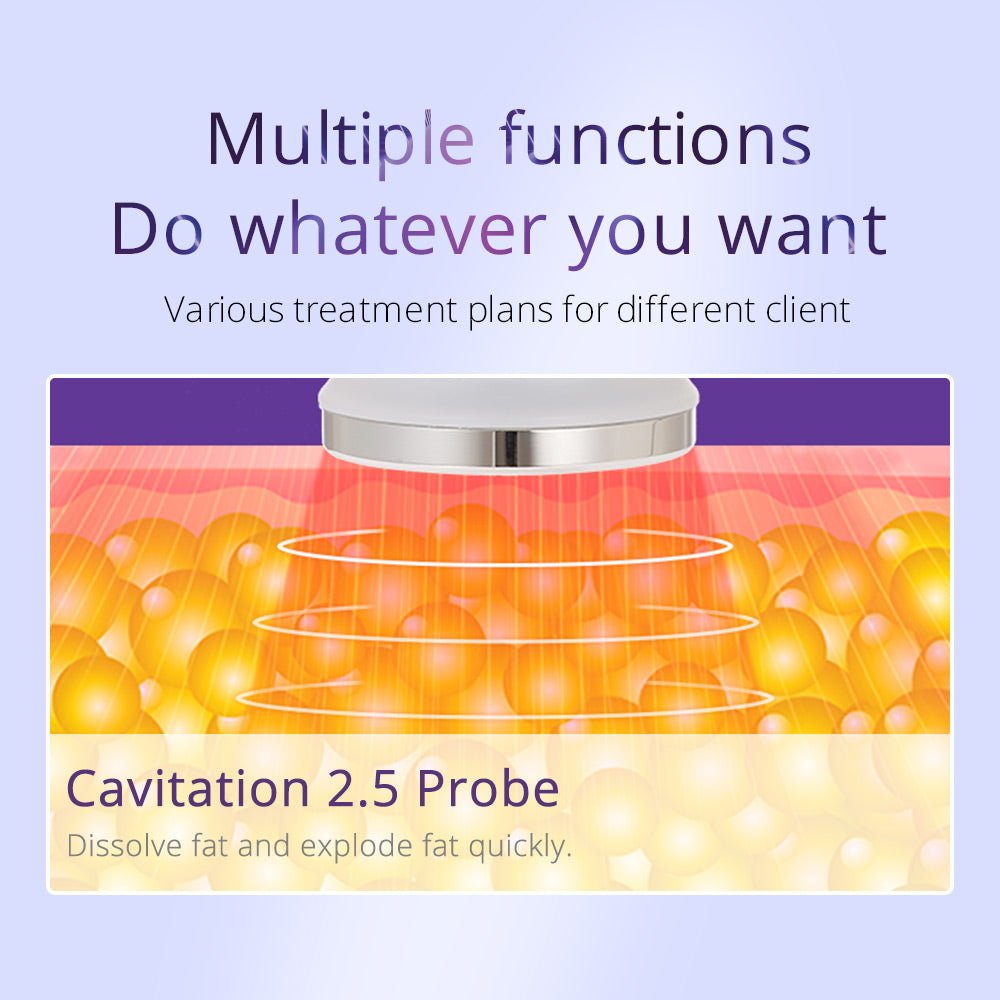 Multiple functions
Do whatever you want

Various treatment plans for different client

Cavitation 2.5 Probe

Dissolve fat and explode fat quickly.